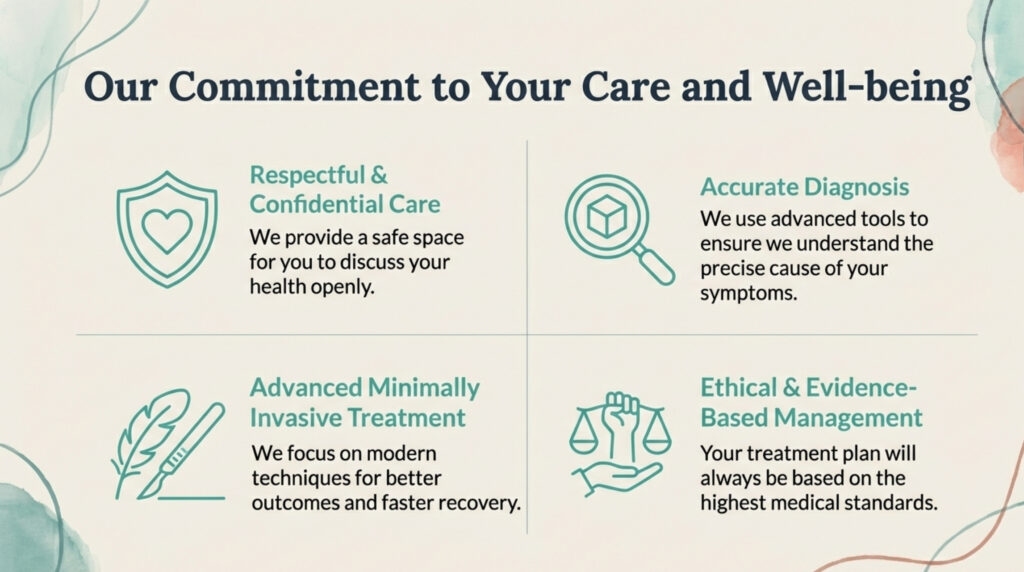 Our Commitment to Your Care and Well-being

Respectful & Confidential Care

We provide a safe space for you to discuss your health openly.

Accurate Diagnosis

We use advanced tools to ensure we understand the precise cause of your symptoms.

Advanced Minimally Invasive Treatment

We focus on modern techniques for better outcomes and faster recovery.

Ethical & Evidence-Based Management

Your treatment plan will always be based on the highest medical standards.